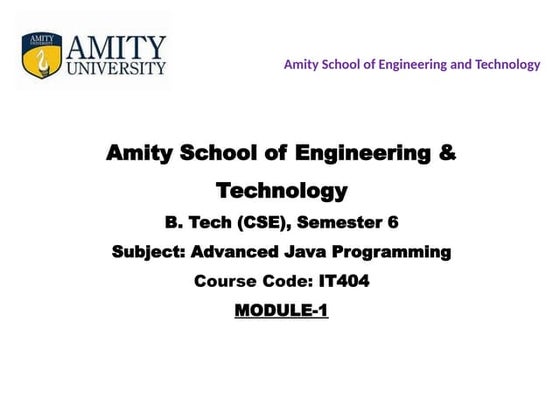 AMITY UNIVERSITY

AMITY UNIVERSITY

Amity School of Engineering and Technology

Amity School of Engineering & Technology

B. Tech (CSE), Semester 6

Subject: Advanced Java Programming

Course Code: IT404

MODULE-1